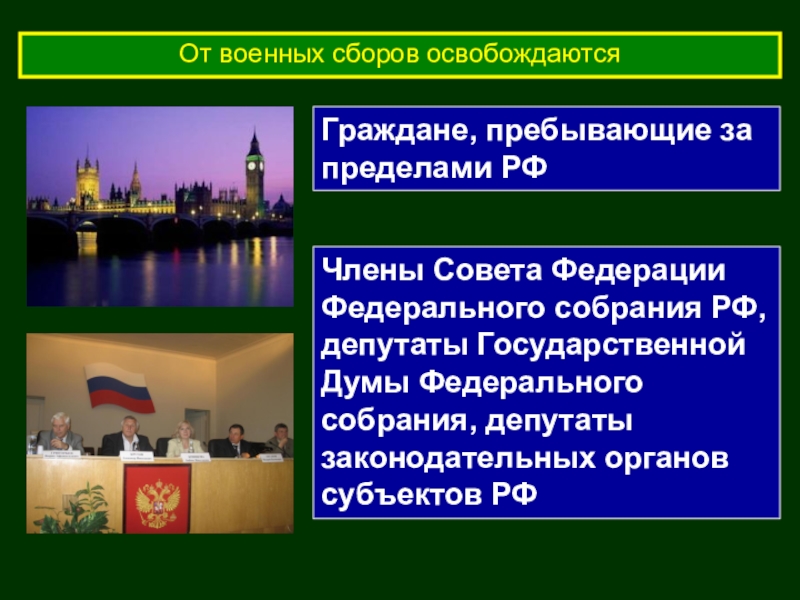 От военных сборов освобождаются

Граждане, пребывающие за пределами РФ

Члены Совета Федерации Федерального собрания РФ, депутаты Государственной Думы Федерального собрания, депутаты законодательных органов субъектов РФ